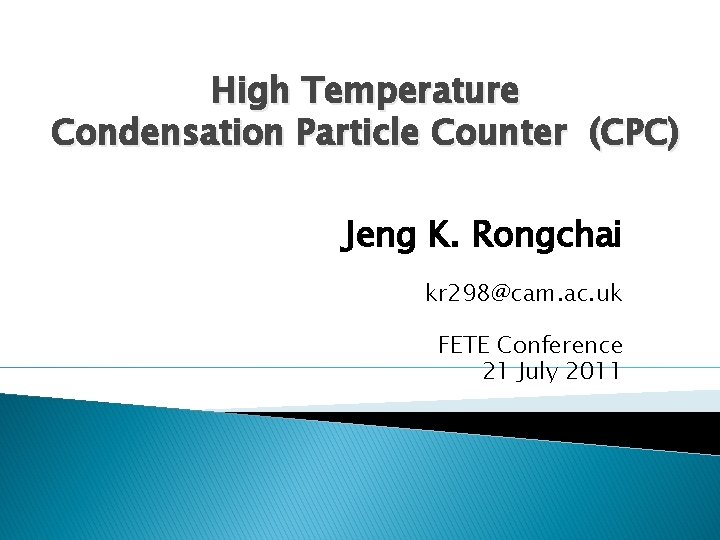 High Temperature
Condensation Particle Counter (CPC)

Jeng K. Rongchai

kr298@cam.ac.uk

FETE Conference
21 July 2011